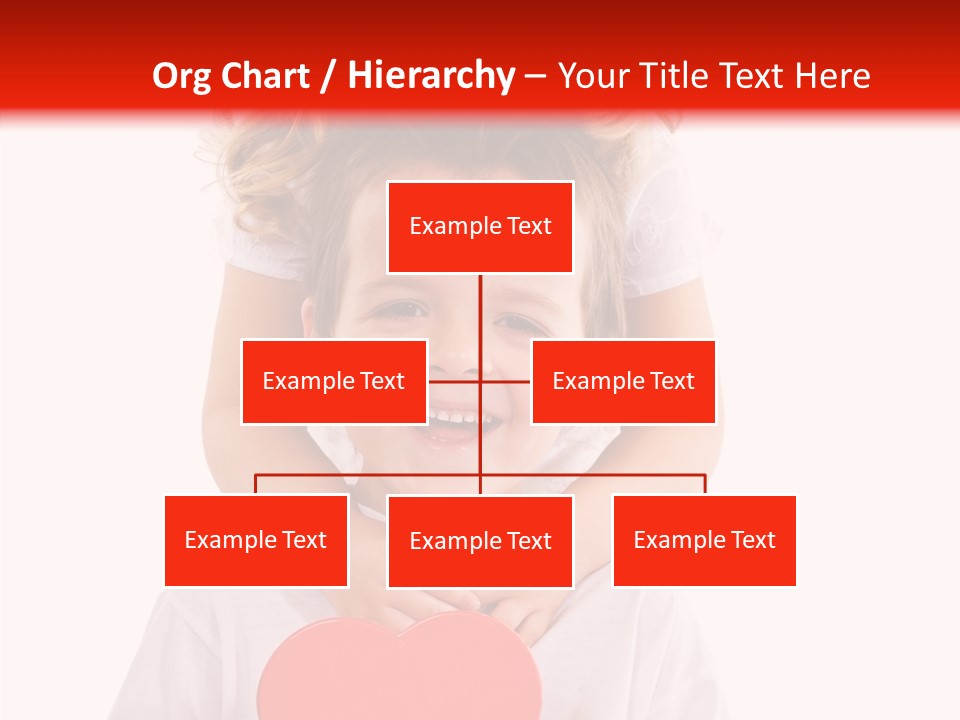 Org Chart / Hierarchy – Your Title Text Here

Example Text

Example Text

Example Text

Example Text

Example Text

Example Text